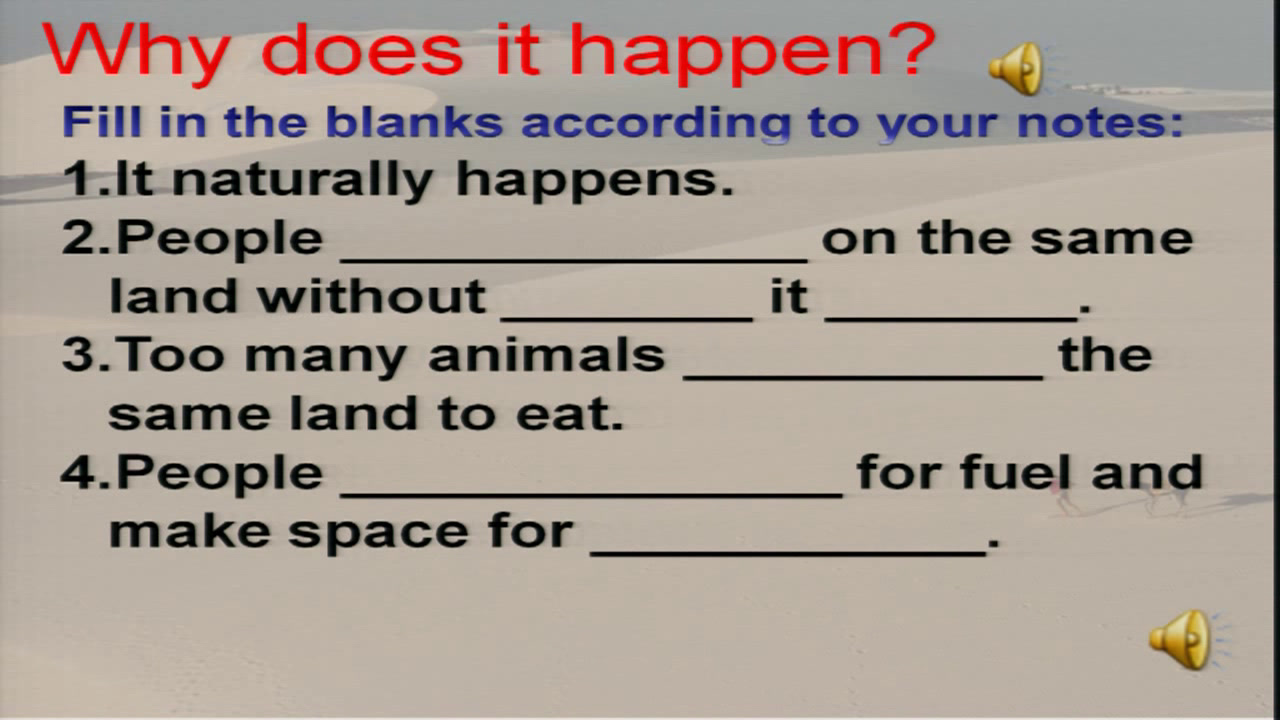 Why does it happen?

Fill in the blanks according to your notes:

1.It naturally happens.

2.People ________________ on the same land without _________ it _________.

3.Too many animals _____________ the same land to eat.

4.People __________________ for fuel and make space for ______________.